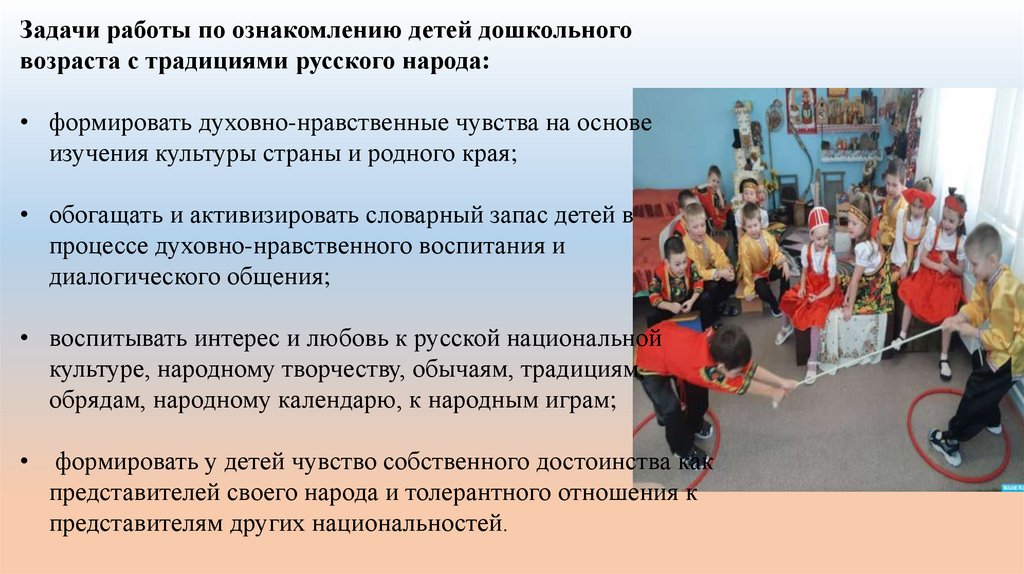 Задачи работы по ознакомлению детей дошкольного возраста с традициями русского народа:

• формировать духовно-нравственные чувства на основе изучения культуры страны и родного края;

• обогащать и активизировать словарный запас детей в процессе духовно-нравственного воспитания и диалогического общения;

• воспитывать интерес и любовь к русской национальной культуре, народному творчеству, обычаям, традициям, обрядам, народному календарю, к народным играм;

• формировать у детей чувство собственного достоинства как представителей своего народа и толерантного отношения к представителям других национальностей.